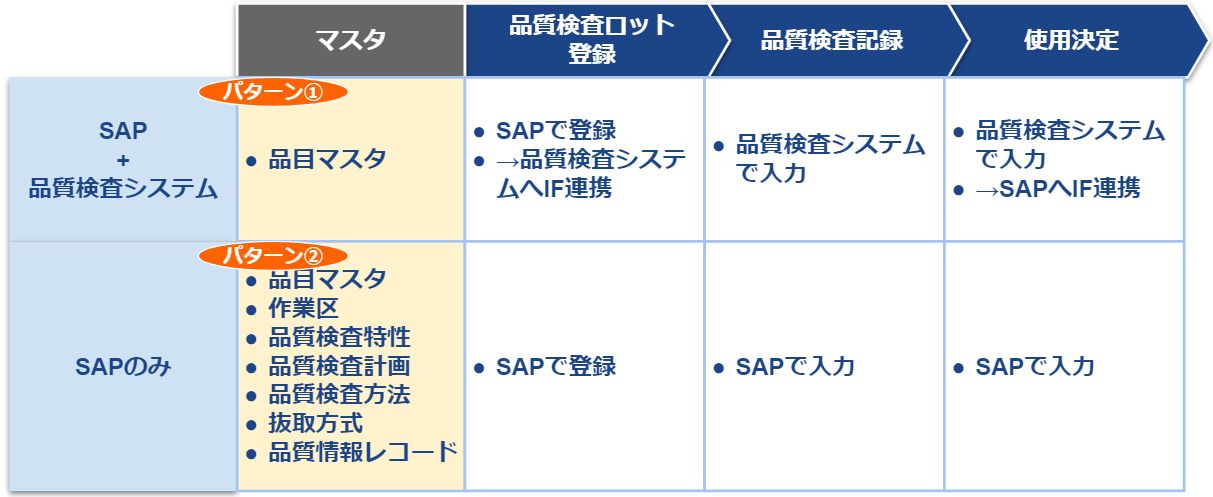 |  | マスタ | 品質検査ロット登録 | 品質検査記録 | 使用決定 |
|---|---|---|---|---|
| SAP + 品質検査システム | パターン① ● 品目マスタ | ● SAPで登録 ● →品質検査システムへIF連携 | ● 品質検査システムで入力 | ● 品質検査システムで入力 ● →SAPへIF連携 |
| SAPのみ | パターン② ● 品目マスタ ● 作業区 ● 品質検査特性 ● 品質検査計画 ● 品質検査方法 ● 抜取方式 ● 品質情報レコード | ● SAPで登録 | ● SAPで入力 | ● SAPで入力 |